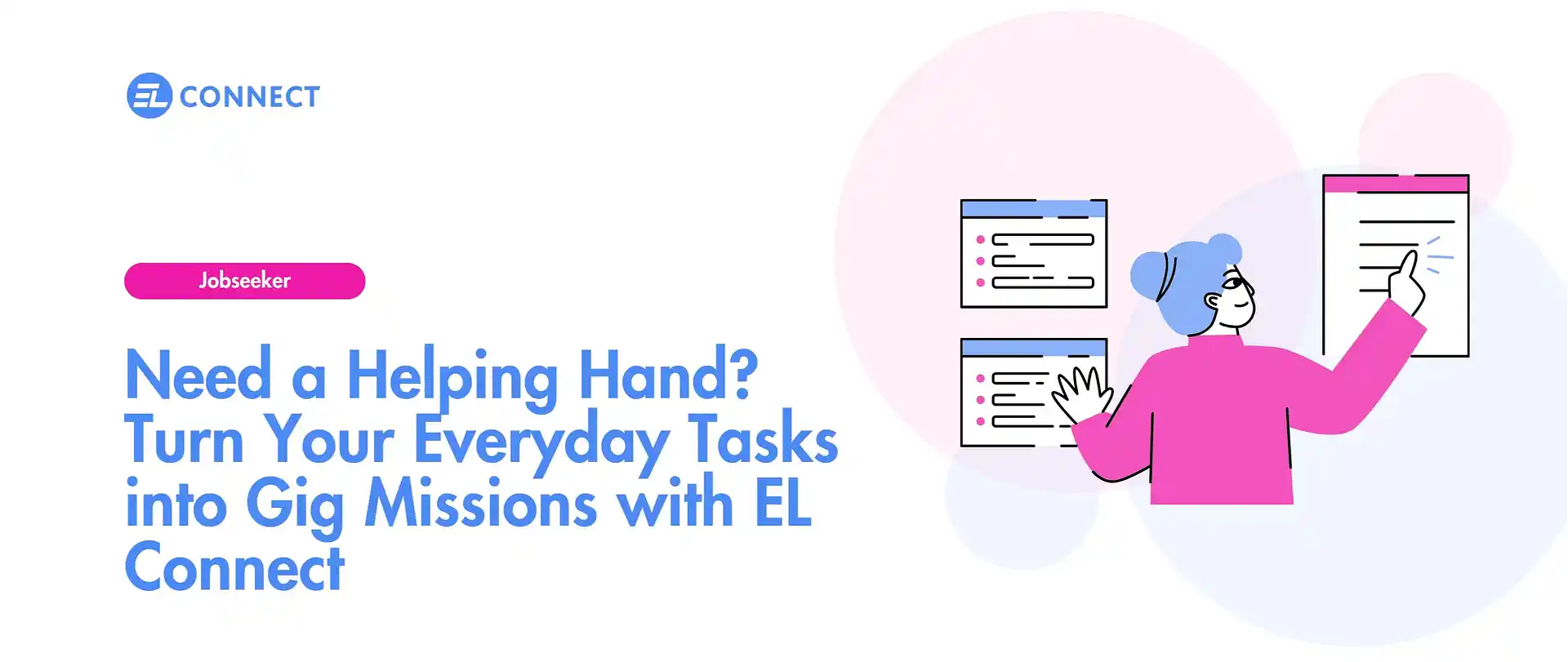 EL CONNECT

Jobseeker

Need a Helping Hand? Turn Your Everyday Tasks into Gig Missions with EL Connect